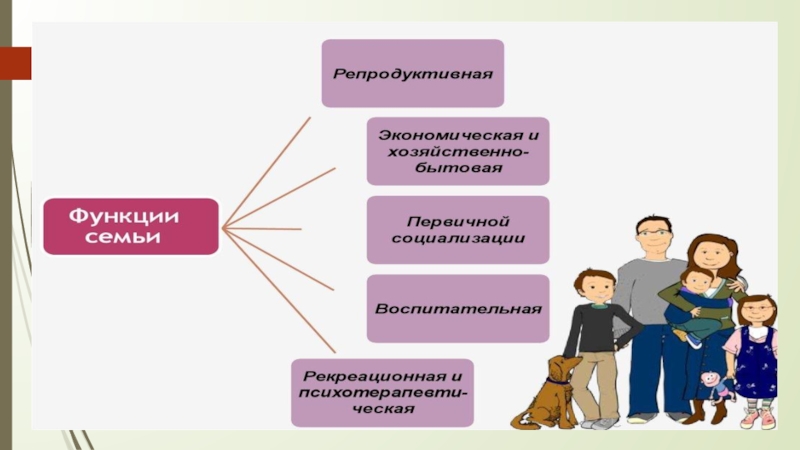 Функции семьи

Репродуктивная

Экономическая и хозяйственно-бытовая

Первичной социализации

Воспитательная

Рекреационная и психотерапевтическая